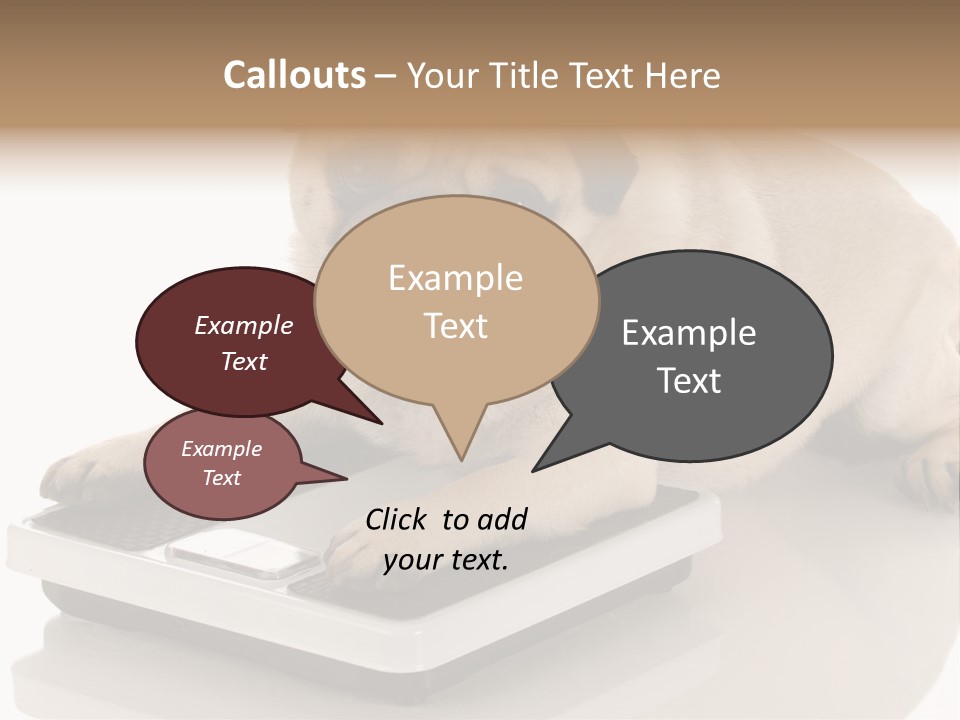 Callouts – Your Title Text Here

Example Text

Example Text

Example Text

Example Text

Click to add your text.